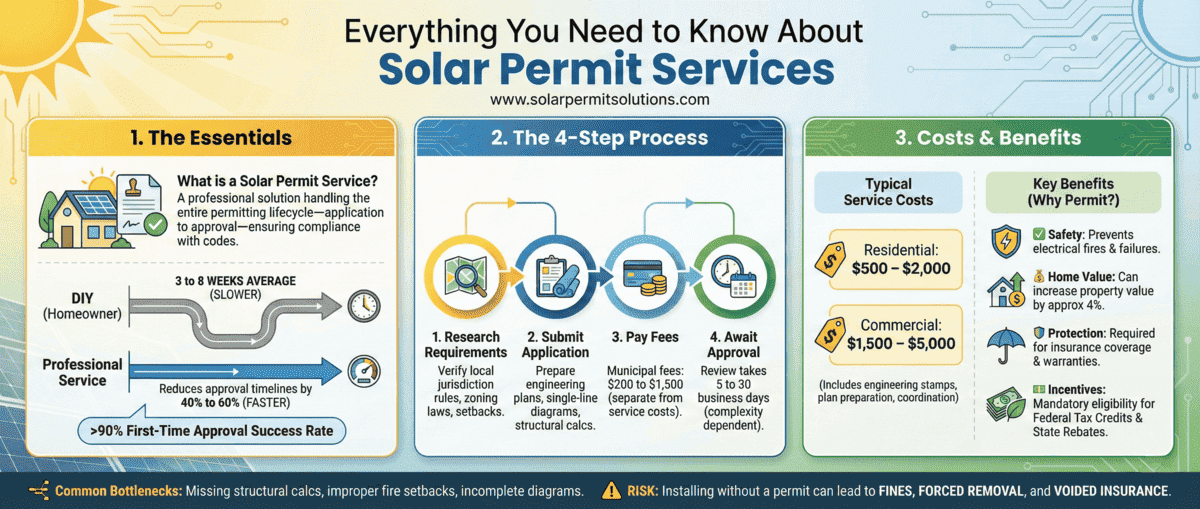 Everything You Need to Know About
Solar Permit Services
www.solarpermitsolutions.com

1. The Essentials

What is a Solar Permit Service?
A professional solution handling the entire permitting lifecycle—application to approval—ensuring compliance with codes.

DIY (Homeowner)
3 to 8 WEEKS AVERAGE (SLOWER)

Professional Service
Reduces approval timelines by 40% to 60% (FASTER)

>90% First-Time Approval Success Rate

2. The 4-Step Process

1. Research Requirements
Verify local jurisdiction rules, zoning laws, setbacks.

2. Submit Application
Prepare engineering plans, single-line diagrams, structural calcs.

3. Pay Fees
Municipal fees: $200 to $1,500 (separate from service costs).

4. Await Approval
Review takes 5 to 30 business days (complexity dependent).

3. Costs & Benefits

Typical Service Costs

Residential: $500 – $2,000

Commercial: $1,500 – $5,000

(Includes engineering stamps, plan preparation, coordination)

Key Benefits (Why Permit?)

Safety: Prevents electrical fires & failures.

Home Value: Can increase property value by approx 4%.

Protection: Required for insurance coverage & warranties.

Incentives: Mandatory eligibility for Federal Tax Credits & State Rebates.

Common Bottlenecks: Missing structural calcs, improper fire setbacks, incomplete diagrams.

RISK: Installing without a permit can lead to FINES, FORCED REMOVAL, and VOIDED INSURANCE.